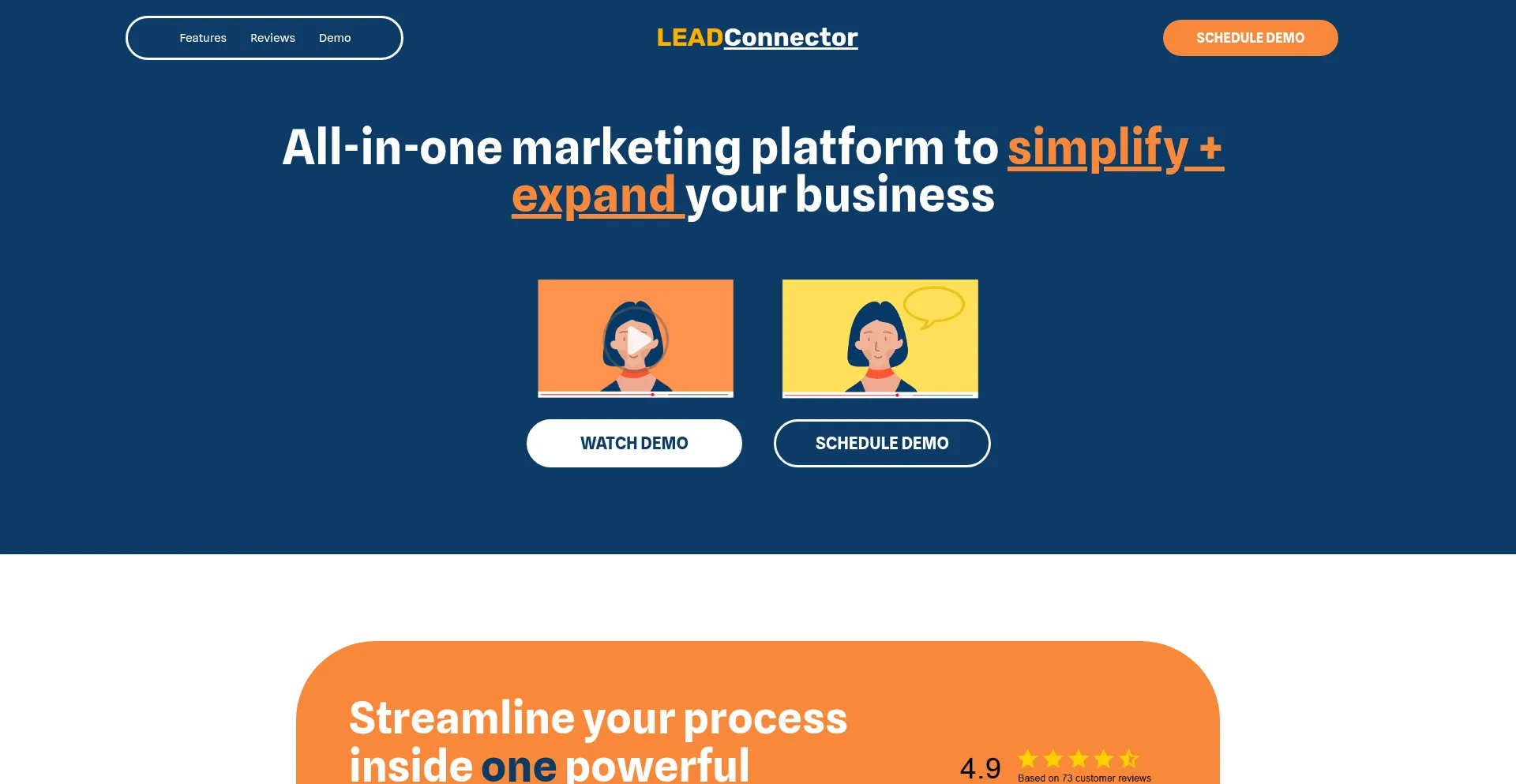 Features Reviews Demo

LEADConnector

SCHEDULE DEMO

All-in-one marketing platform to simplify + expand your business

WATCH DEMO

SCHEDULE DEMO

Streamline your process inside one powerful

4.9

Based on 73 customer reviews